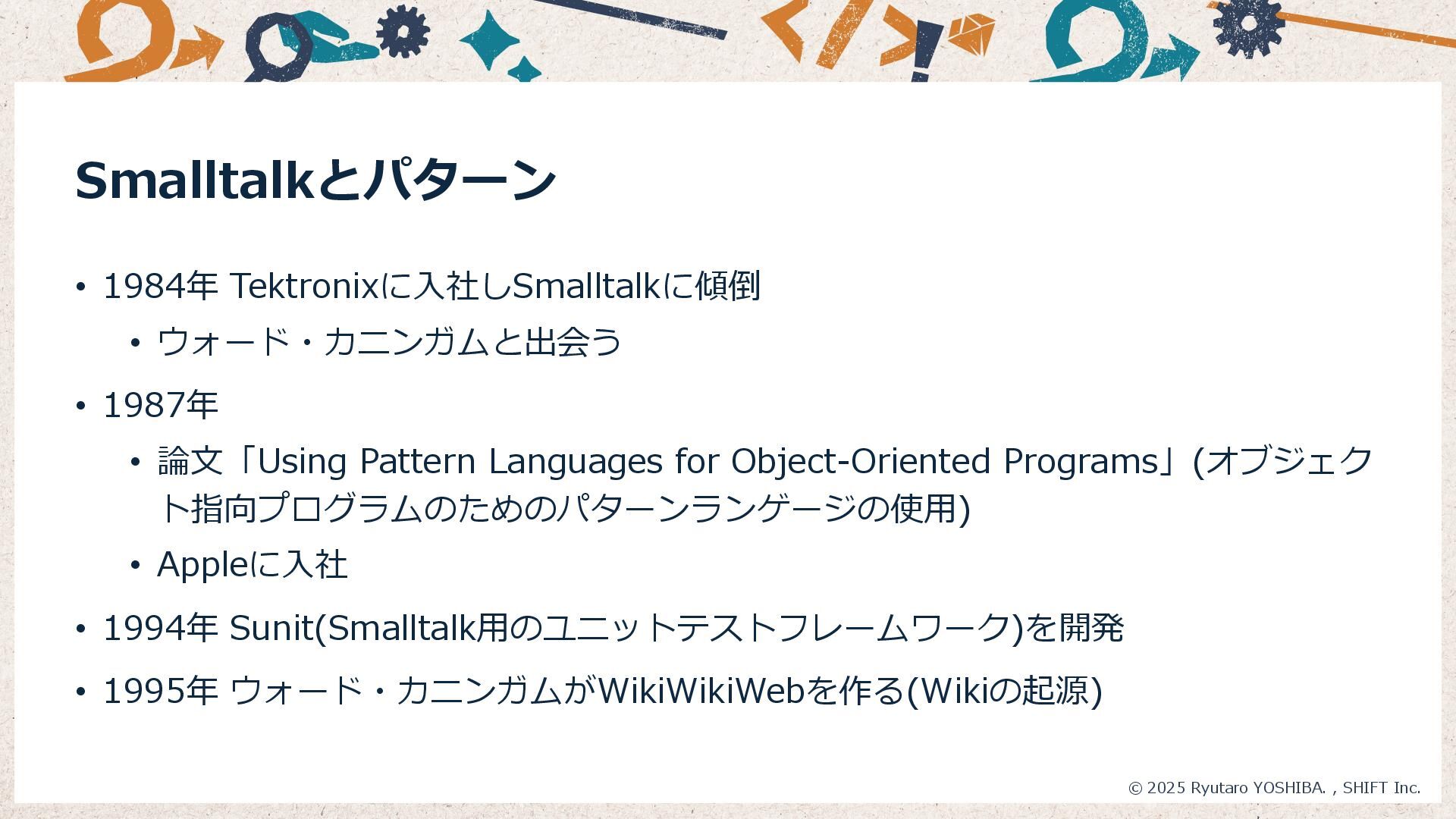 Smalltalkとパターン

• 1984年 Tektronixに入社しSmalltalkに傾倒
  • ウォード・カニンガムと出会う
• 1987年
  • 論文「Using Pattern Languages for Object-Oriented Programs」(オブジェクト指向プログラムのためのパターンランゲージの使用)
  • Appleに入社
• 1994年 Sunit(Smalltalk用のユニットテストフレームワーク)を開発
• 1995年 ウォード・カニンガムがWikiWikiWebを作る(Wikiの起源)

© 2025 Ryutaro YOSHIBA. , SHIFT Inc.